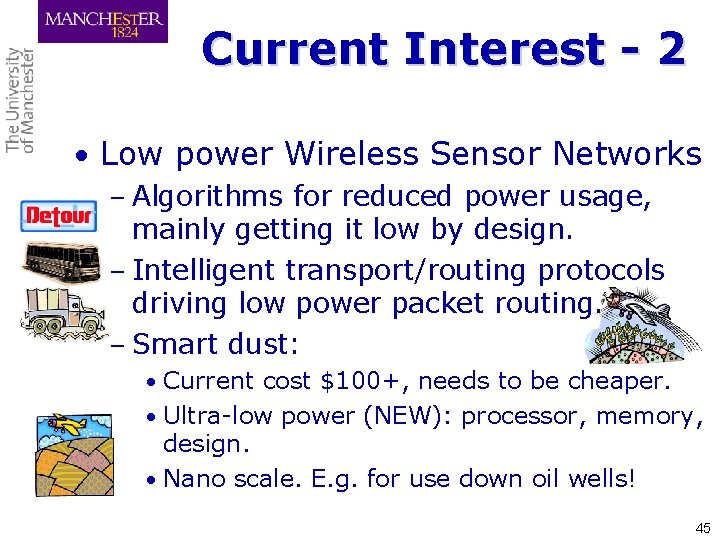 MANCHESTER
1824

The University of Manchester

Current Interest - 2

• Low power Wireless Sensor Networks
– Algorithms for reduced power usage, mainly getting it low by design.
– Intelligent transport/routing protocols driving low power packet routing.
– Smart dust:
• Current cost \$100+, needs to be cheaper.
• Ultra-low power (NEW): processor, memory, design.
• Nano scale. E.g. for use down oil wells!

Detour

45